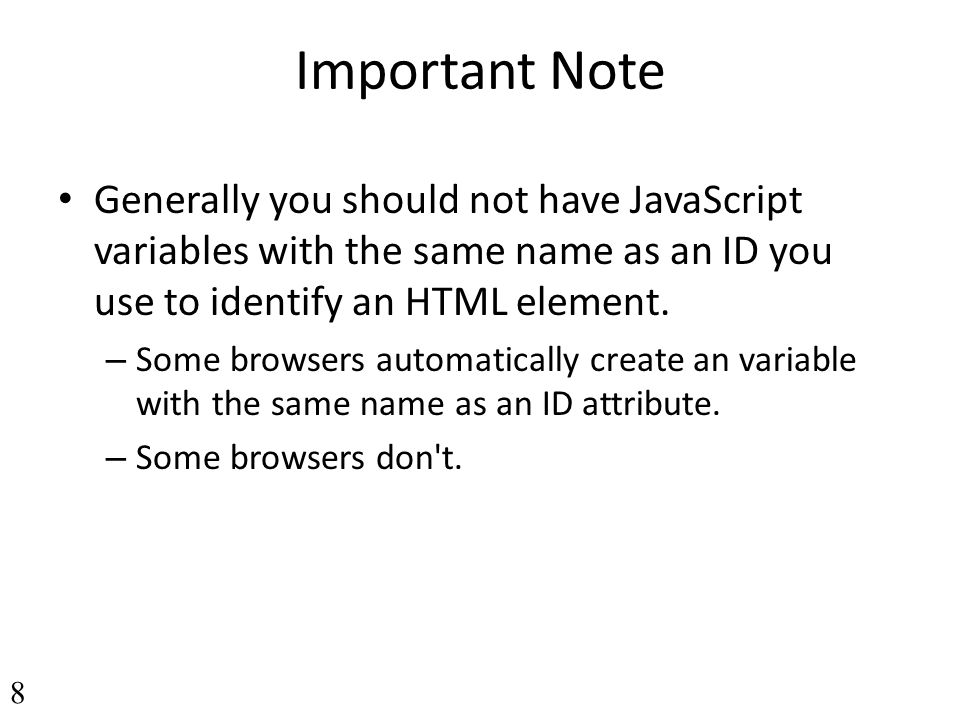 Important Note

• Generally you should not have JavaScript variables with the same name as an ID you use to identify an HTML element.

– Some browsers automatically create an variable with the same name as an ID attribute.

– Some browsers don't.

8